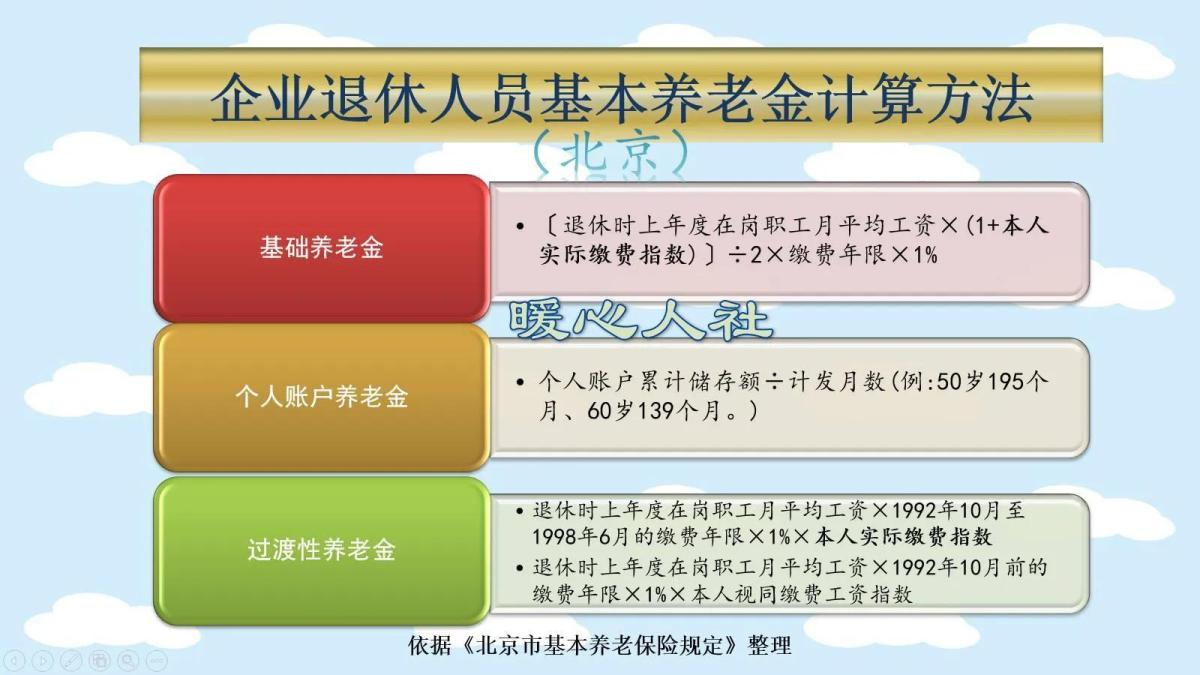 企业退休人员基本养老金计算方法

（北京）

基础养老金

• 〔退休时上年度在岗职工月平均工资×（1+本人实际缴费指数）〕÷2×缴费年限×1%

暖心人社

个人账户养老金

• 个人账户累计储存额÷计发月数（例：50岁195个月、60岁139个月。）

过渡性养老金

• 退休时上年度在岗职工月平均工资×1992年10月至1998年6月的缴费年限×1%×本人实际缴费指数

• 退休时上年度在岗职工月平均工资×1992年10月前的缴费年限×1%×本人视同缴费工资指数

依据《北京市基本养老保险规定》整理